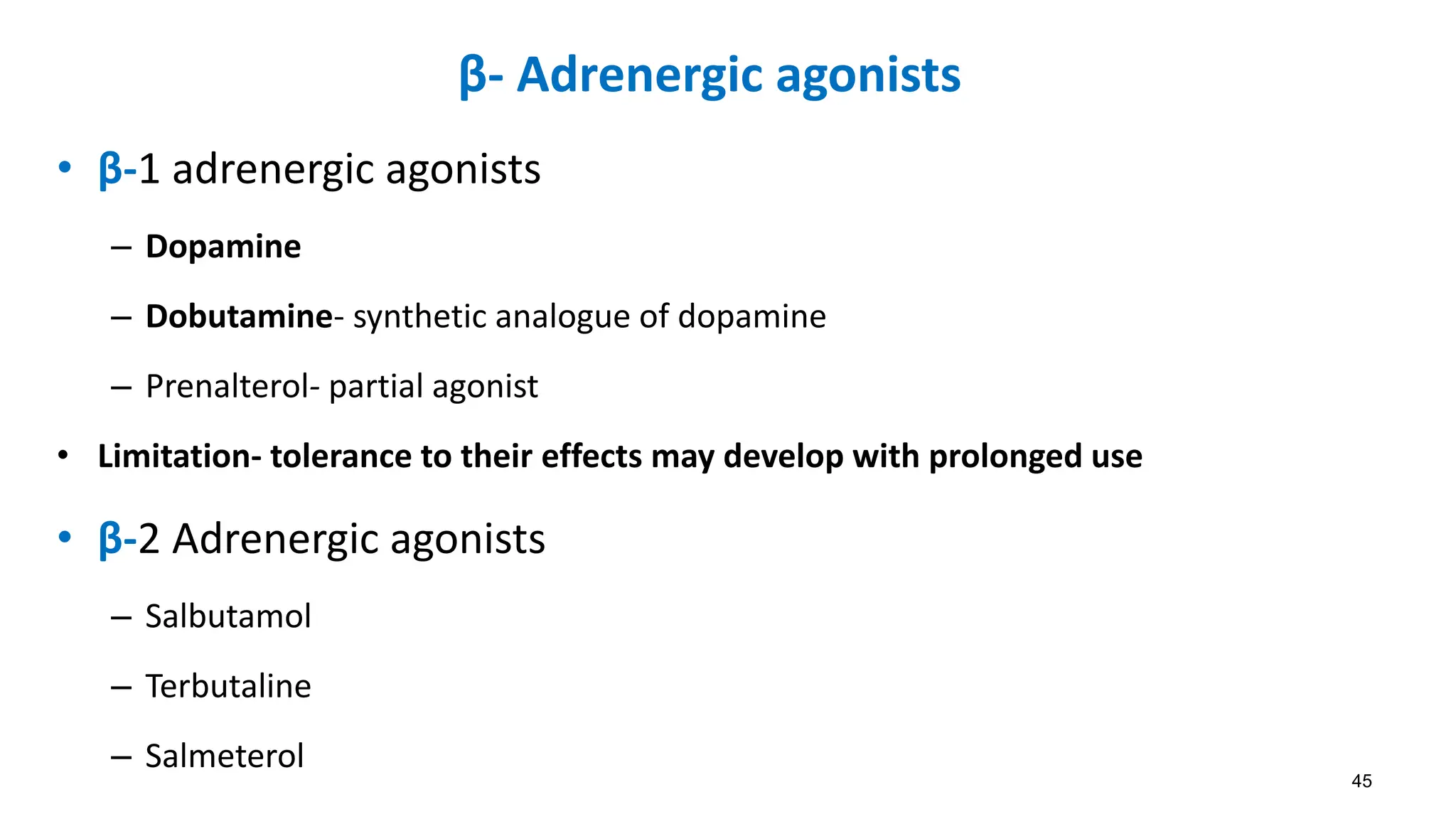 β- Adrenergic agonists

• β-1 adrenergic agonists

– Dopamine

– Dobutamine- synthetic analogue of dopamine

– Prenalterol- partial agonist

• Limitation- tolerance to their effects may develop with prolonged use

• β-2 Adrenergic agonists

– Salbutamol

– Terbutaline

– Salmeterol

45